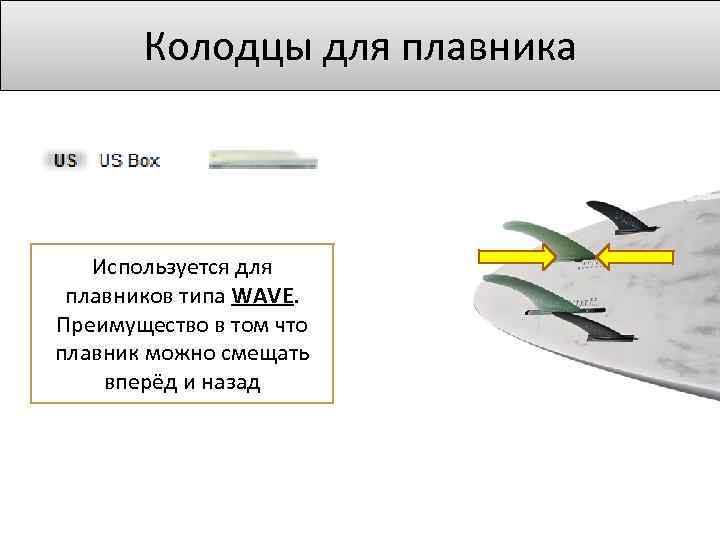 Колодцы для плавника

US US Box

Используется для плавников типа WAVE. Преимущество в том что плавник можно смещать вперёд и назад